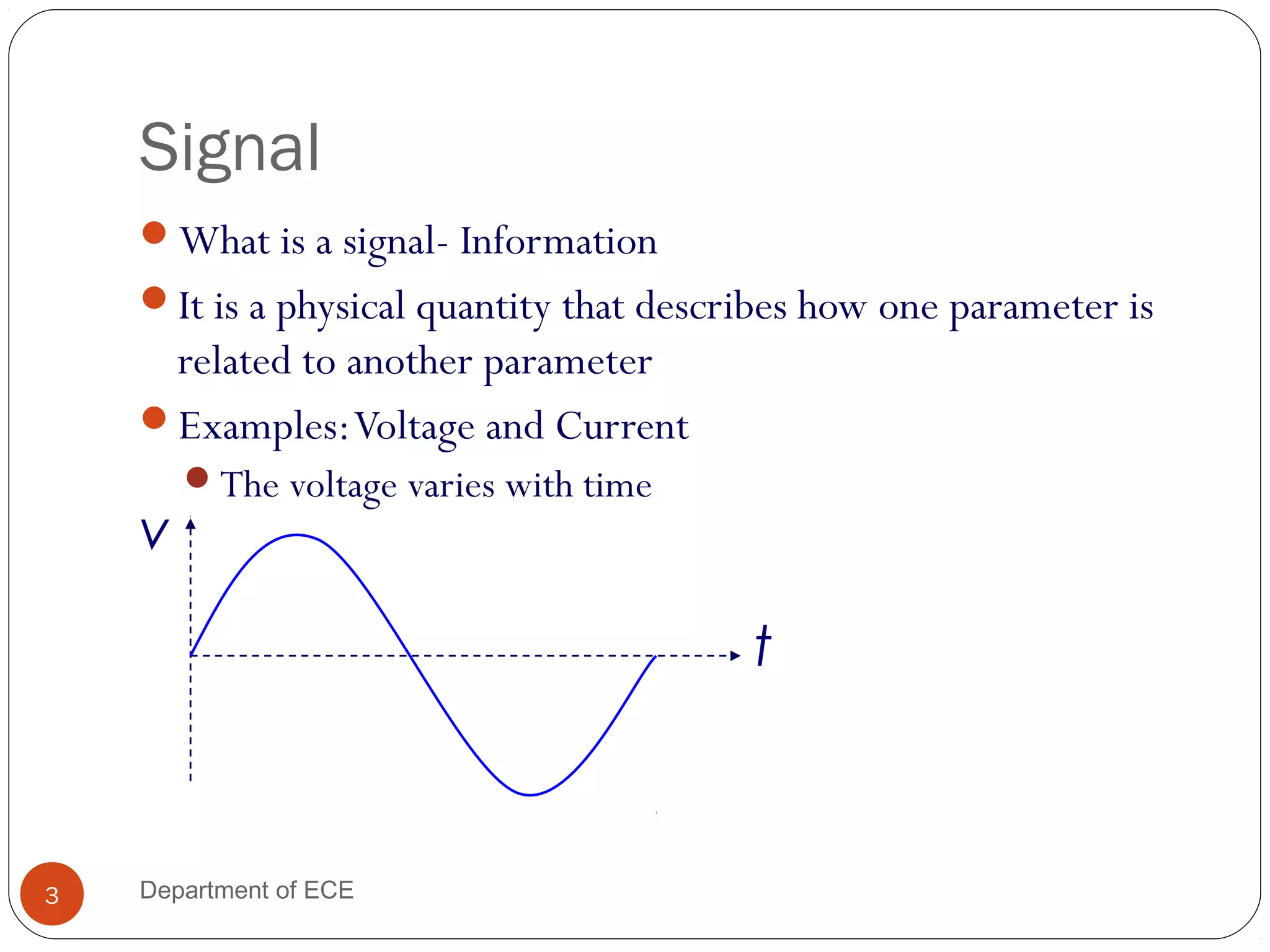 Signal

What is a signal- Information

It is a physical quantity that describes how one parameter is related to another parameter

Examples: Voltage and Current

The voltage varies with time

V

t

3

Department of ECE